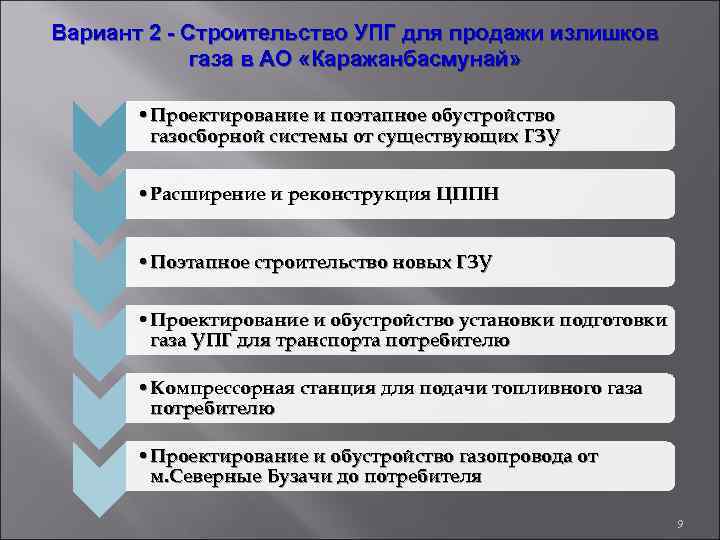 Вариант 2 - Строительство УПГ для продажи излишков газа в АО «Каражанбасмунай»

• Проектирование и поэтапное обустройство газосборной системы от существующих ГЗУ

• Расширение и реконструкция ЦППН

• Поэтапное строительство новых ГЗУ

• Проектирование и обустройство установки подготовки газа УПГ для транспорта потребителю

• Компрессорная станция для подачи топливного газа потребителю

• Проектирование и обустройство газопровода от м.Северные Бузачи до потребителя

9